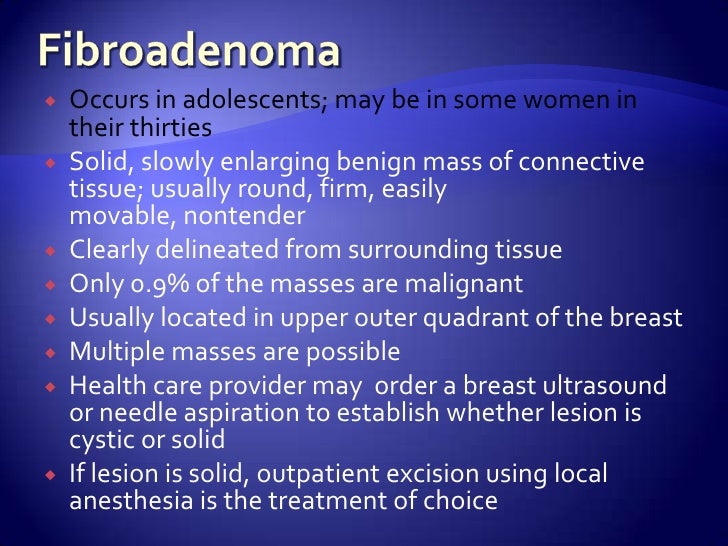 Fibroadenoma

- Occurs in adolescents; may be in some women in their thirties
- Solid, slowly enlarging benign mass of connective tissue; usually round, firm, easily movable, nontender
- Clearly delineated from surrounding tissue
- Only 0.9% of the masses are malignant
- Usually located in upper outer quadrant of the breast
- Multiple masses are possible
- Health care provider may order a breast ultrasound or needle aspiration to establish whether lesion is cystic or solid
- If lesion is solid, outpatient excision using local anesthesia is the treatment of choice